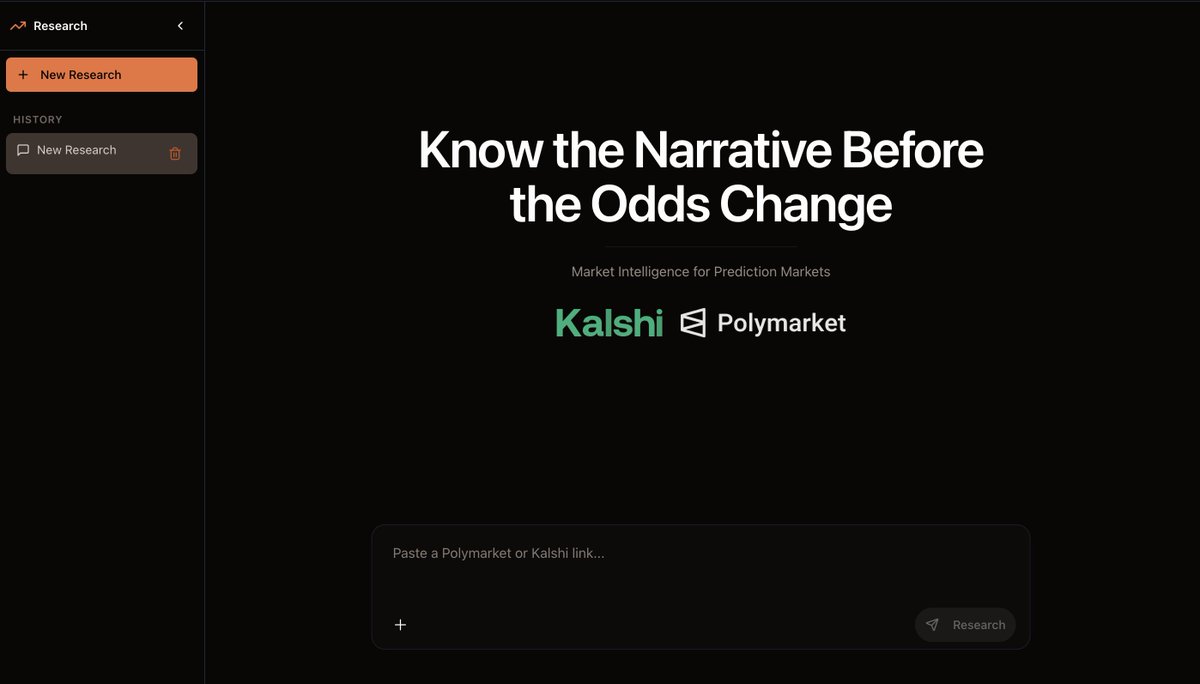 Research

+ New Research

HISTORY

New Research

Know the Narrative Before the Odds Change

Market Intelligence for Prediction Markets

Kalshi Polymarket

Paste a Polymarket or Kalshi link...

+

Research